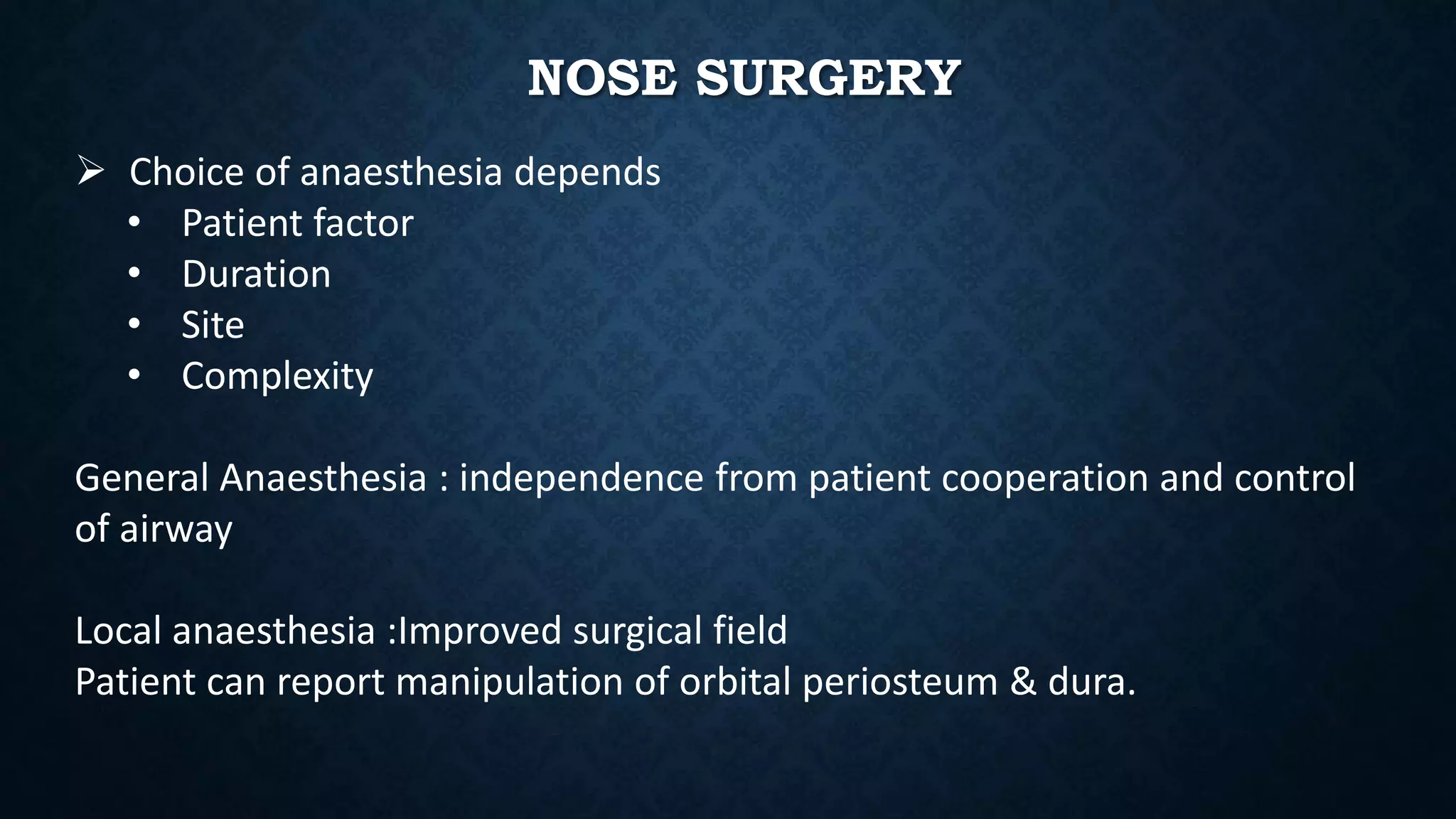 NOSE SURGERY

➢ Choice of anaesthesia depends
• Patient factor
• Duration
• Site
• Complexity

General Anaesthesia : independence from patient cooperation and control of airway

Local anaesthesia :Improved surgical field
Patient can report manipulation of orbital periosteum & dura.